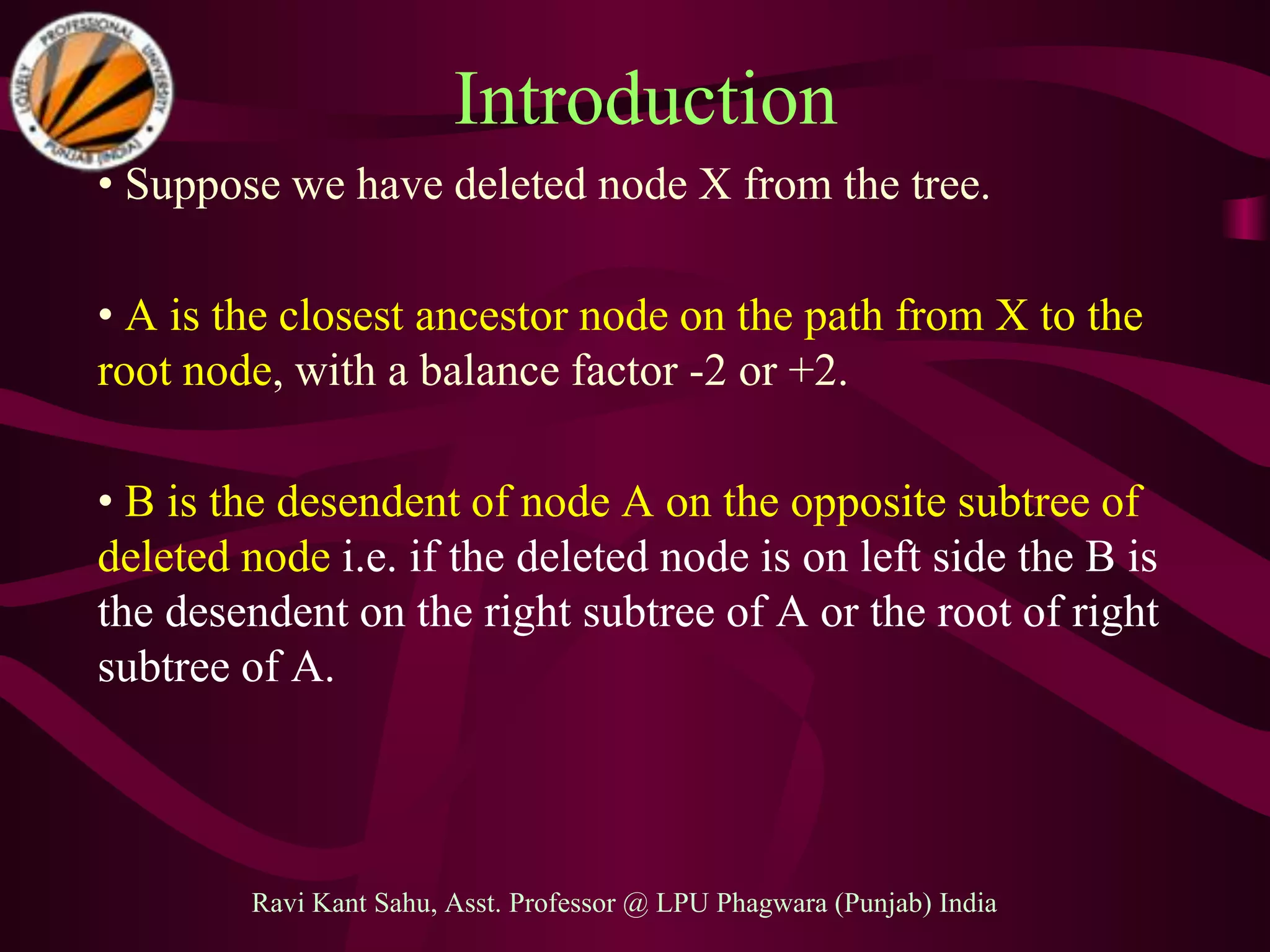 LOVELY PROFESSIONAL UNIVERSITY PUNJAB (INDIA)

Introduction

• Suppose we have deleted node X from the tree.

• A is the closest ancestor node on the path from X to the root node, with a balance factor -2 or +2.

• B is the desendent of node A on the opposite subtree of deleted node i.e. if the deleted node is on left side the B is the desendent on the right subtree of A or the root of right subtree of A.

Ravi Kant Sahu, Asst. Professor @ LPU Phagwara (Punjab) India